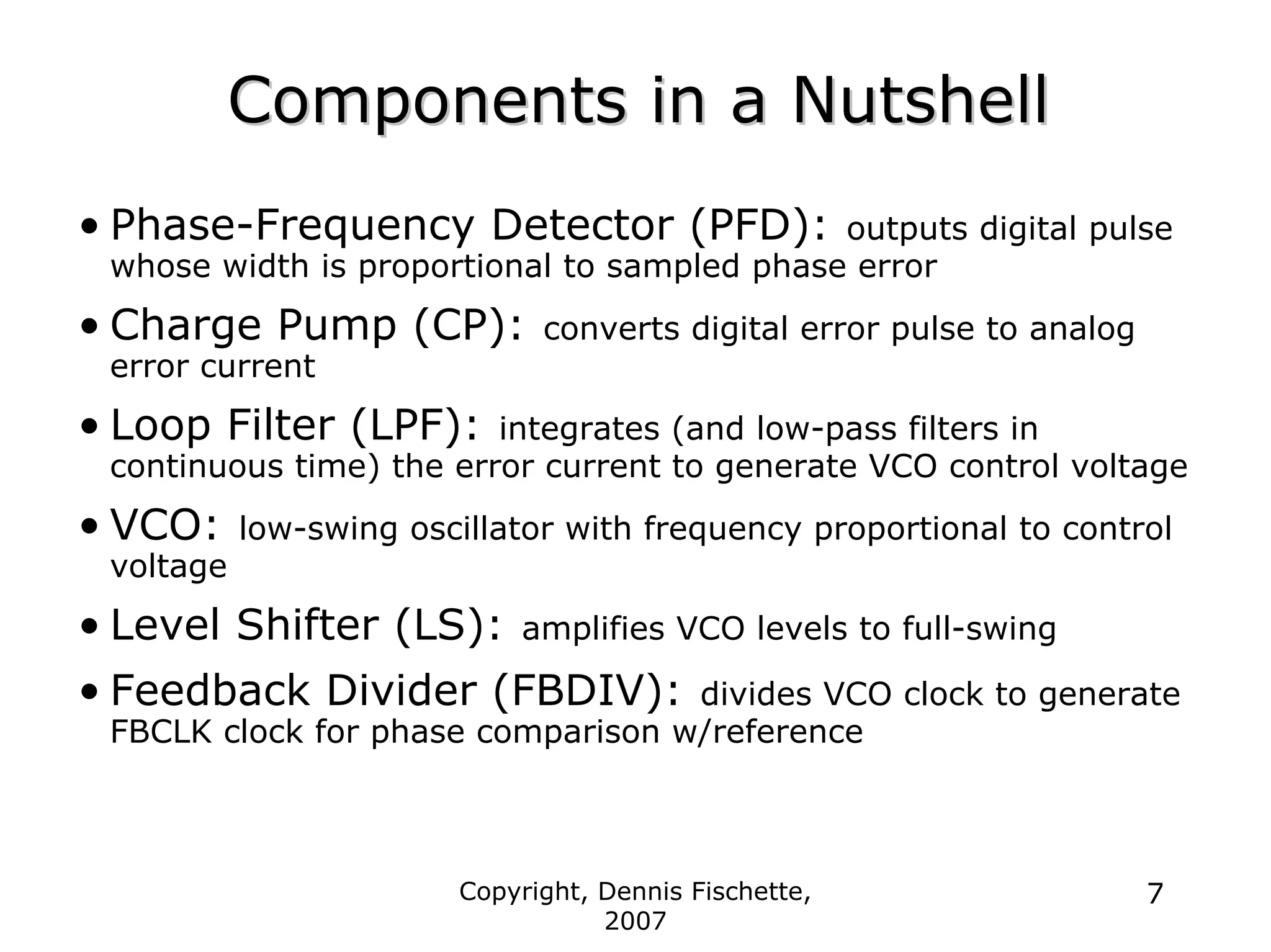 Components in a Nutshell

• Phase-Frequency Detector (PFD): outputs digital pulse whose width is proportional to sampled phase error

• Charge Pump (CP): converts digital error pulse to analog error current

• Loop Filter (LPF): integrates (and low-pass filters in continuous time) the error current to generate VCO control voltage

• VCO: low-swing oscillator with frequency proportional to control voltage

• Level Shifter (LS): amplifies VCO levels to full-swing

• Feedback Divider (FBDIV): divides VCO clock to generate FBCLK clock for phase comparison w/reference

Copyright, Dennis Fischette, 2007

7